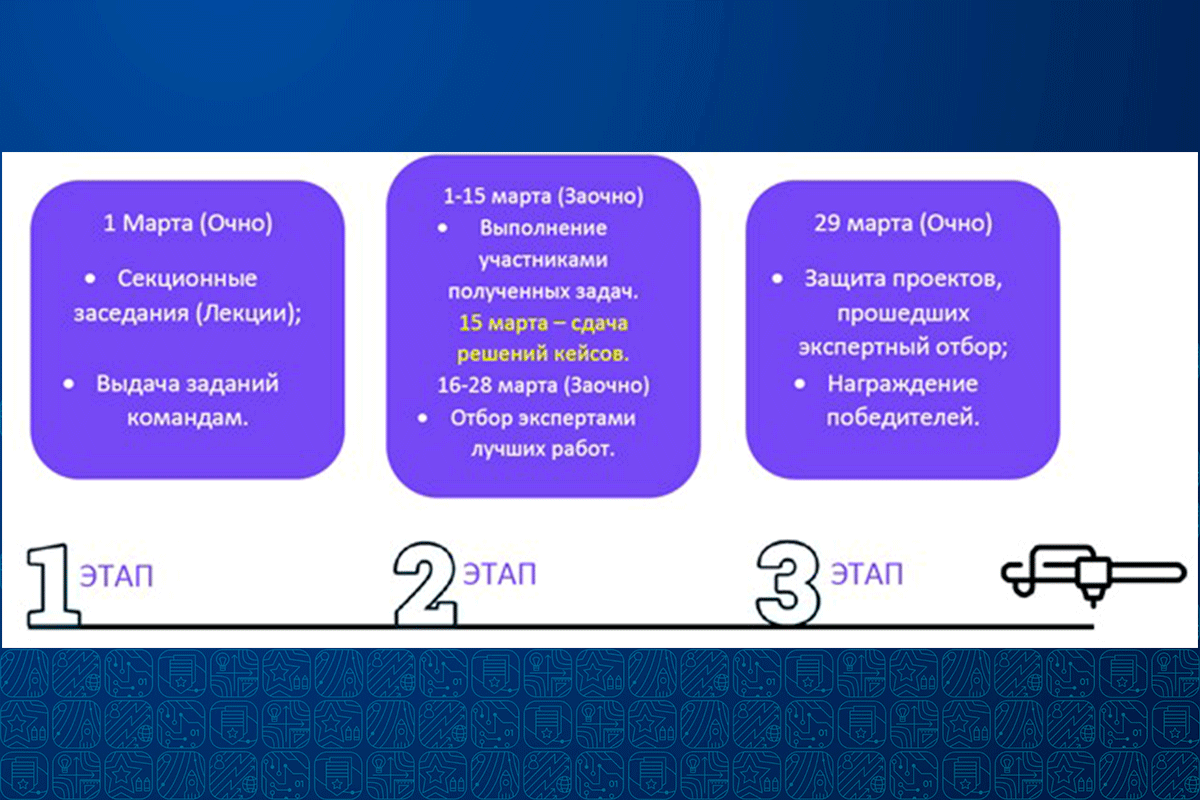 1 Марта (Очно)

• Секционные заседания (Лекции);

• Выдача заданий командам.

1-15 марта (Заочно)

• Выполнение участниками полученных задач.

15 марта – сдача решений кейсов.

16-28 марта (Заочно)

• Отбор экспертами лучших работ.

29 марта (Очно)

• Защита проектов, прошедших экспертный отбор;

• Награждение победителей.

1 ЭТАП

2 ЭТАП

3 ЭТАП